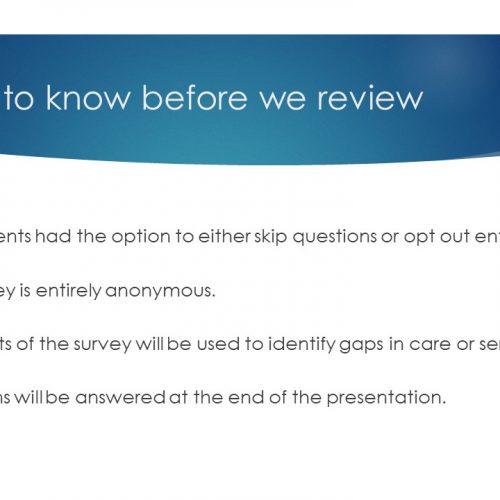 to know before we review

ents had the option to either skip questions or opt out en

ey is entirely anonymous.

ts of the survey will be used to identify gaps in care or se

ns will be answered at the end of the presentation.